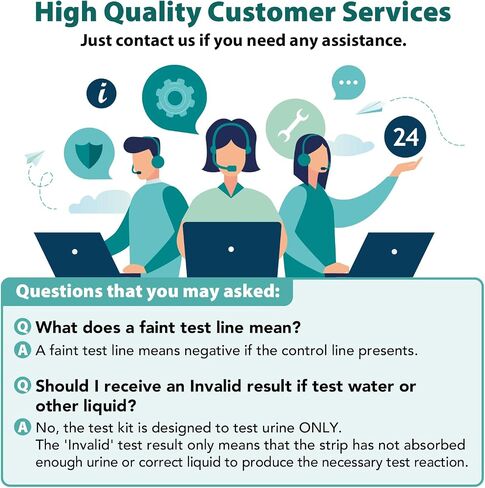 High Quality Customer Services

Just contact us if you need any assistance.

i

24

Questions that you may asked:

Q What does a faint test line mean?

A A faint test line means negative if the control line presents.

Q Should I receive an Invalid result if test water or other liquid?

A No, the test kit is designed to test urine ONLY.
The 'Invalid' test result only means that the strip has not absorbed enough urine or correct liquid to produce the necessary test reaction.